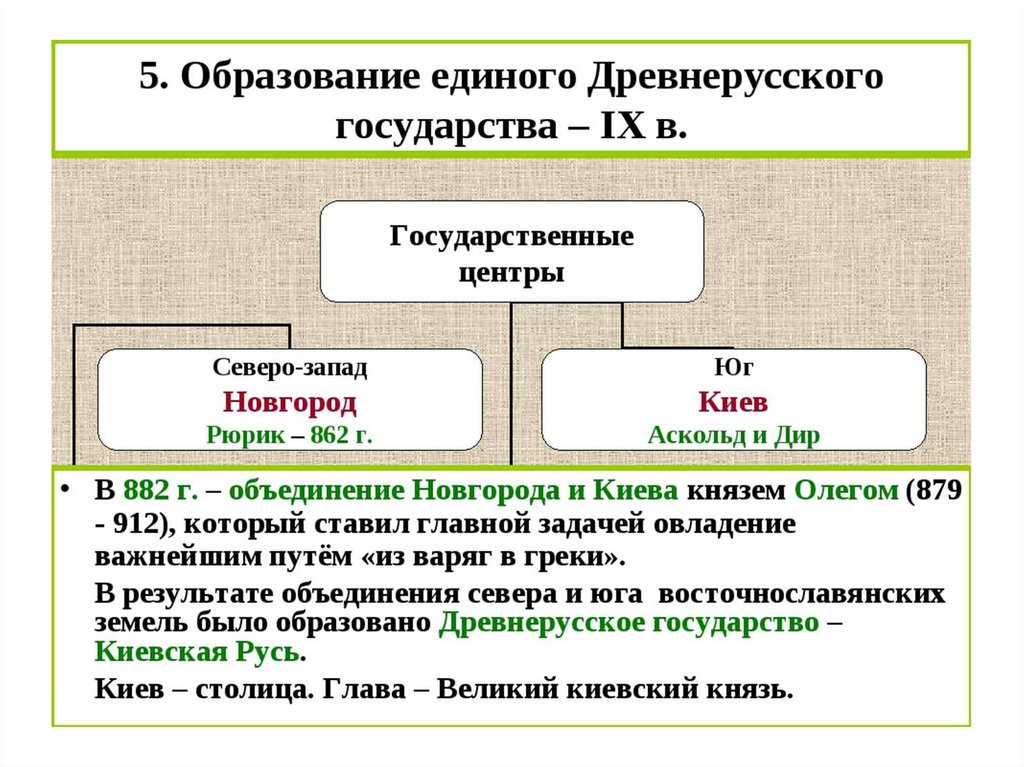 5. Образование единого Древнерусского государства – IX в.

Государственные центры

Северо-запад
Новгород
Рюрик – 862 г.

Юг
Киев
Аскольд и Дир

• В 882 г. – объединение Новгорода и Киева князем Олегом (879 - 912), который ставил главной задачей овладение важнейшим путём «из варяг в греки».

В результате объединения севера и юга восточнославянских земель было образовано Древнерусское государство – Киевская Русь.

Киев – столица. Глава – Великий киевский князь.